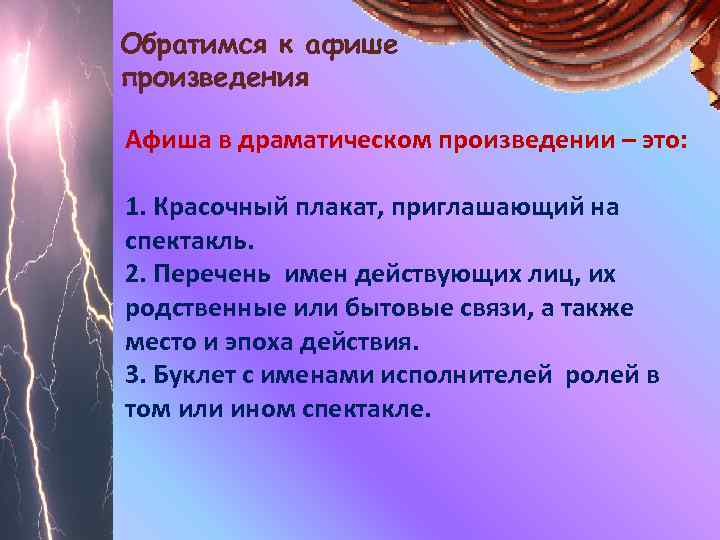 Обратимся к афише произведения

Афиша в драматическом произведении – это:

1. Красочный плакат, приглашающий на спектакль.
2. Перечень имен действующих лиц, их родственные или бытовые связи, а также место и эпоха действия.
3. Буклет с именами исполнителей ролей в том или ином спектакле.